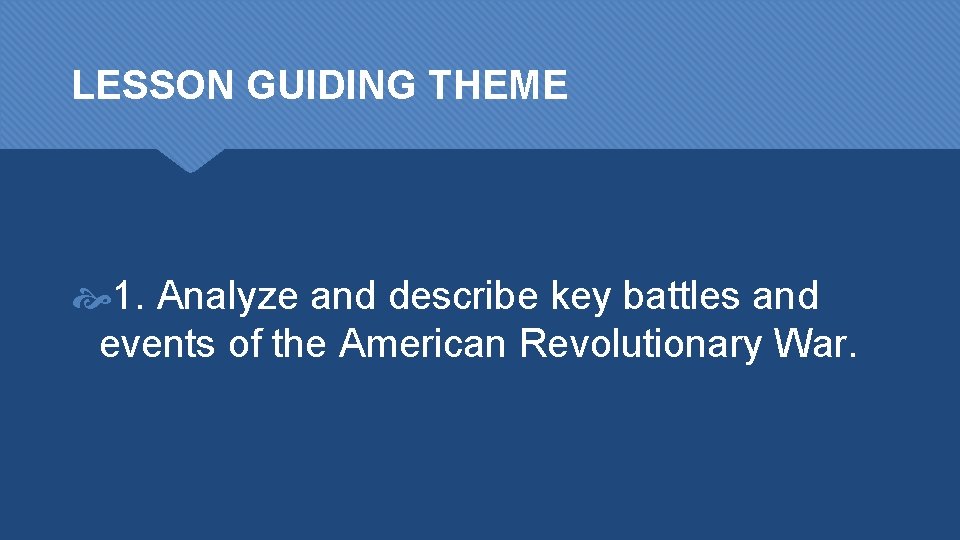 LESSON GUIDING THEME

1. Analyze and describe key battles and events of the American Revolutionary War.